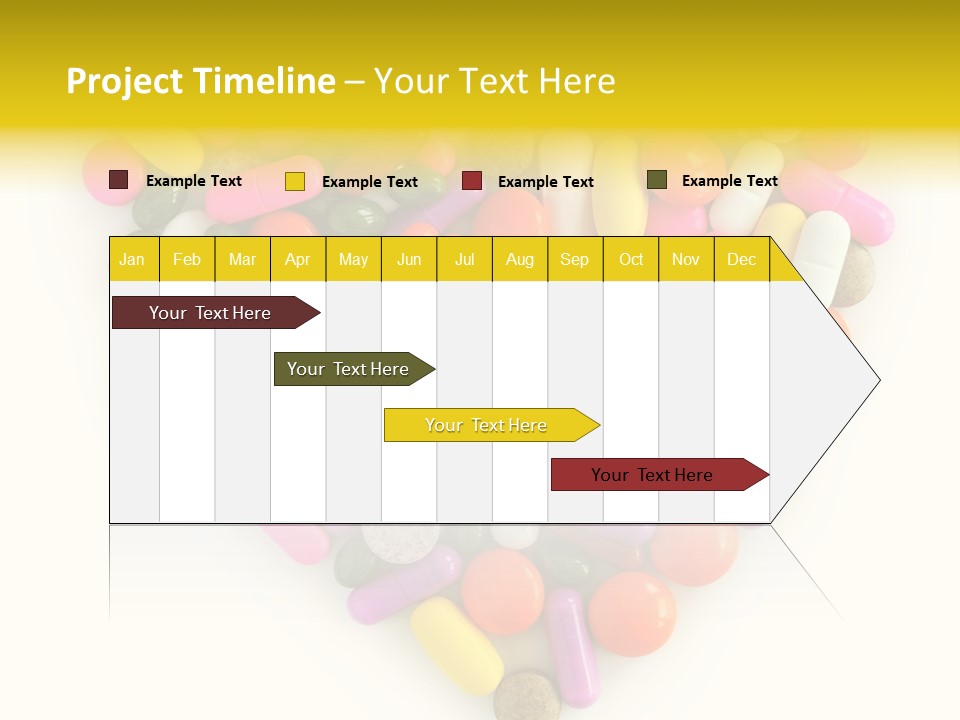 Project Timeline – Your Text Here

Example Text

Example Text

Example Text

Example Text

| Jan | Feb | Mar | Apr | May | Jun | Jul | Aug | Sep | Oct | Nov | Dec |
|---|---|---|---|---|---|---|---|---|---|---|---|

Your Text Here

Your Text Here

Your Text Here

Your Text Here